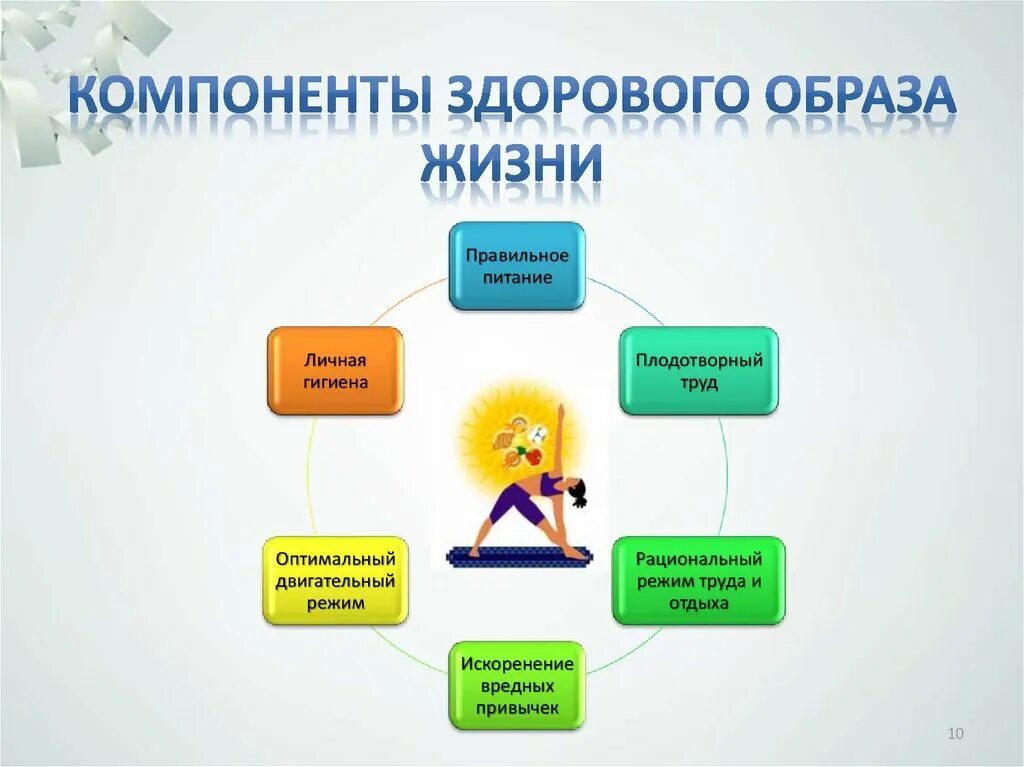 КОМПОНЕНТЫ ЗДОРОВОГО ОБРАЗА ЖИЗНИ

Правильное питание

Плодотворный труд

Рациональный режим труда и отдыха

Искоренение вредных привычек

Оптимальный двигательный режим

Личная гигиена

10